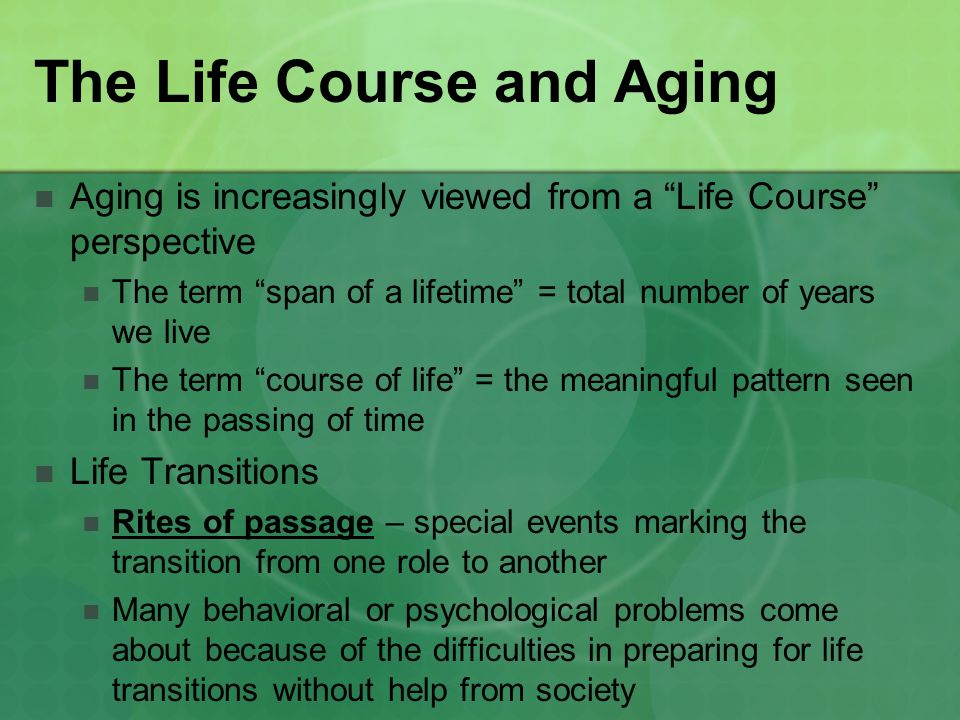 The Life Course and Aging

Aging is increasingly viewed from a “Life Course” perspective

The term “span of a lifetime” = total number of years we live

The term “course of life” = the meaningful pattern seen in the passing of time

Life Transitions

Rites of passage – special events marking the transition from one role to another

Many behavioral or psychological problems come about because of the difficulties in preparing for life transitions without help from society